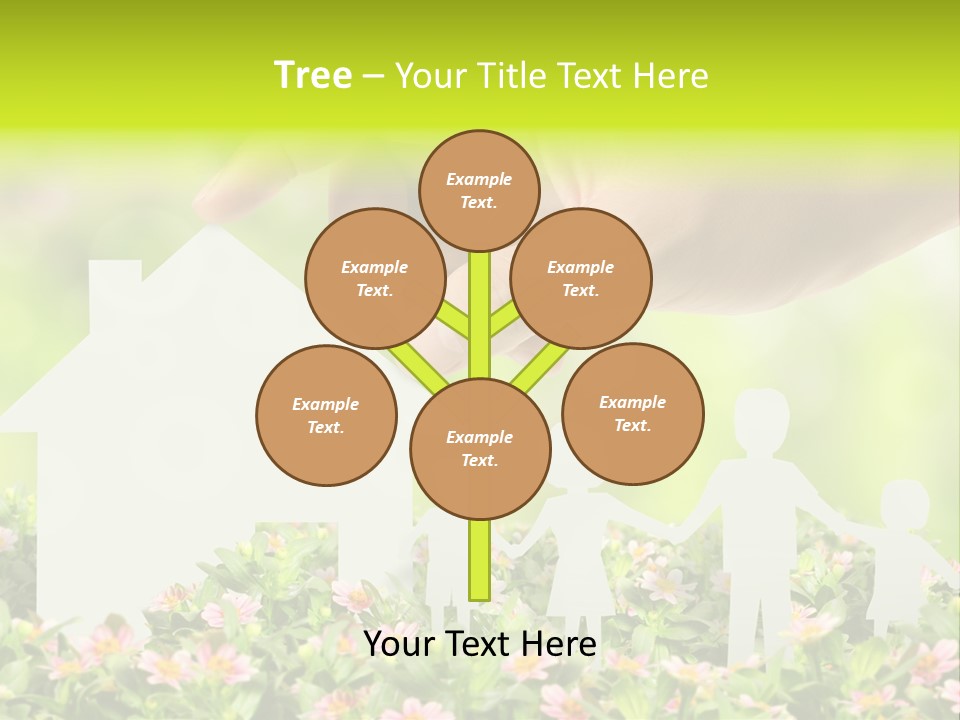 Tree – Your Title Text Here

Example Text.

Example Text.

Example Text.

Example Text.

Example Text.

Example Text.

Your Text Here